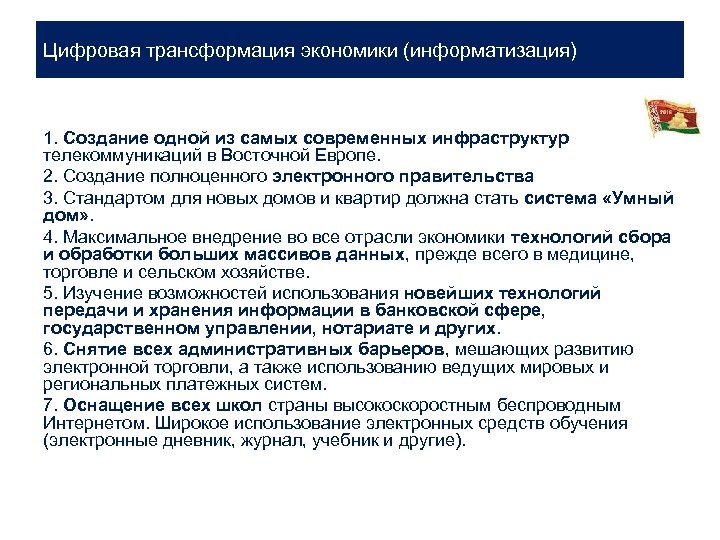 Цифровая трансформация экономики (информатизация)

1. Создание одной из самых современных инфраструктур телекоммуникаций в Восточной Европе.

2. Создание полноценного электронного правительства

3. Стандартом для новых домов и квартир должна стать система «Умный дом».

4. Максимальное внедрение во все отрасли экономики технологий сбора и обработки больших массивов данных, прежде всего в медицине, торговле и сельском хозяйстве.

5. Изучение возможностей использования новейших технологий передачи и хранения информации в банковской сфере, государственном управлении, нотариате и других.

6. Снятие всех административных барьеров, мешающих развитию электронной торговли, а также использованию ведущих мировых и региональных платежных систем.

7. Оснащение всех школ страны высокоскоростным беспроводным Интернетом. Широкое использование электронных средств обучения (электронные дневник, журнал, учебник и другие).